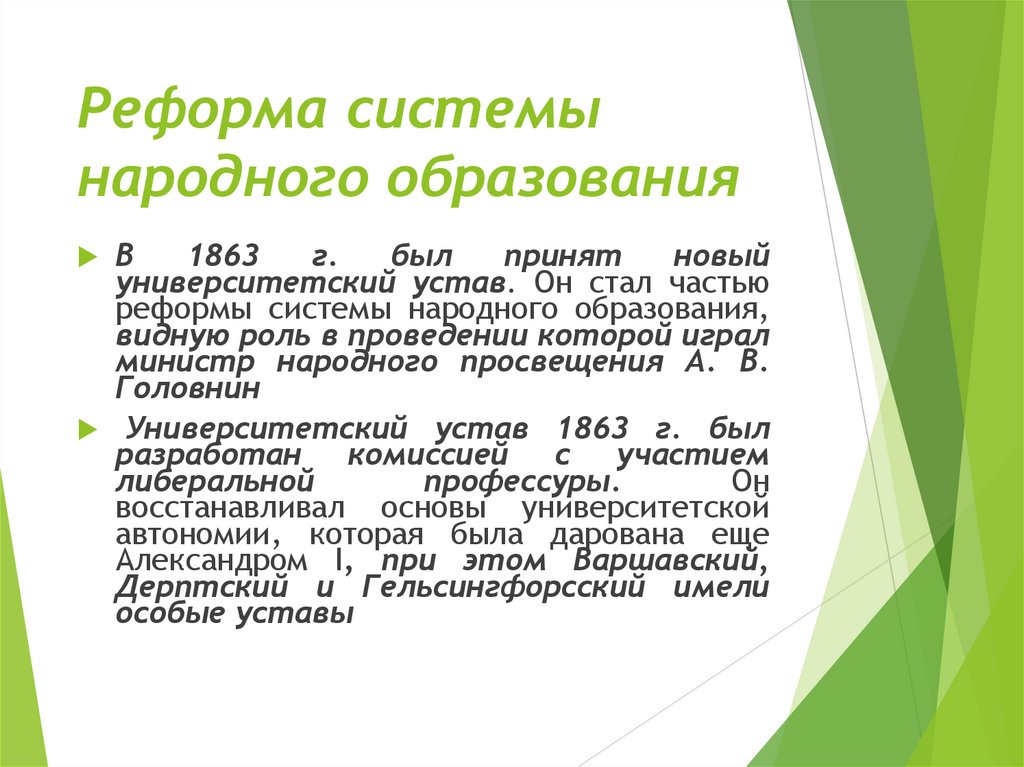 Реформа системы народного образования

В 1863 г. был принят новый университетский устав. Он стал частью реформы системы народного образования, видную роль в проведении которой играл министр народного просвещения А. В. Головнин

Университетский устав 1863 г. был разработан комиссией с участием либеральной профессуры. Он восстанавливал основы университетской автономии, которая была дарована еще Александром I, при этом Варшавский, Дерптский и Гельсингфорсский имели особые уставы